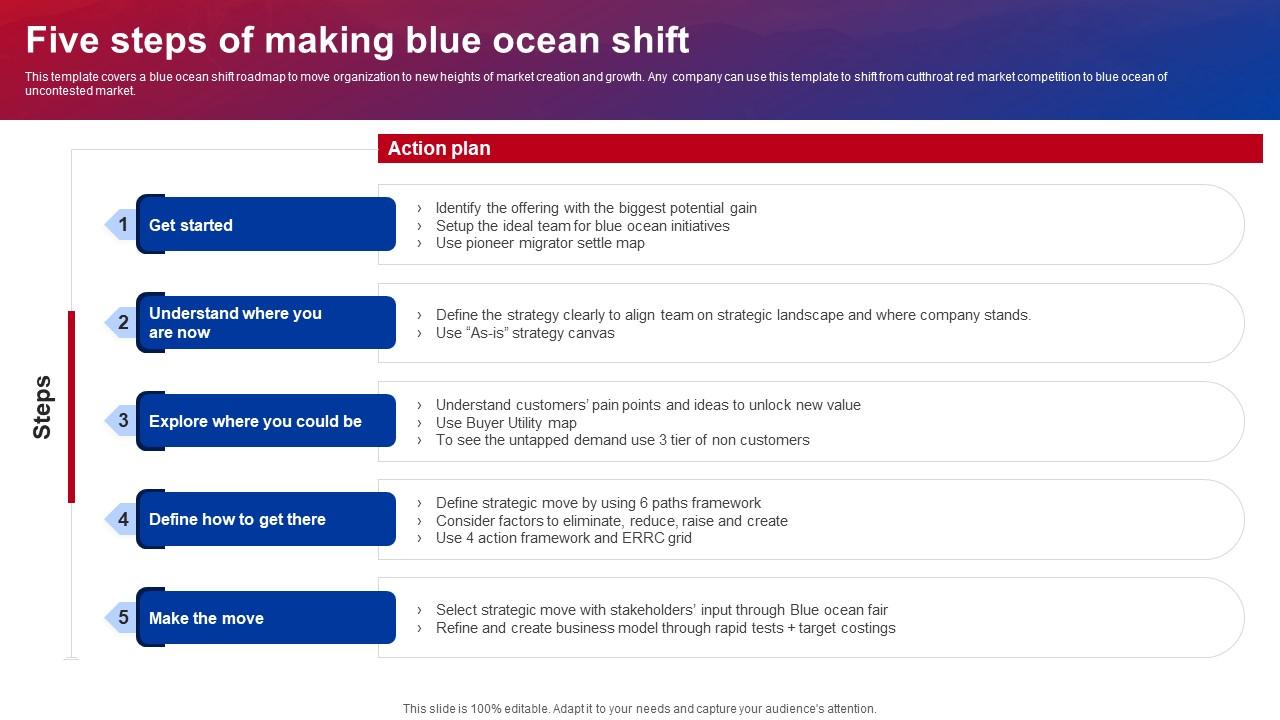 Five steps of making blue ocean shift

This template covers a blue ocean shift roadmap to move organization to new heights of market creation and growth. Any company can use this template to shift from cutthroat red market competition to blue ocean of uncontested market.

Action plan

Steps

1 Get started
› Identify the offering with the biggest potential gain
› Setup the ideal team for blue ocean initiatives
› Use pioneer migrator settle map

2 Understand where you are now
› Define the strategy clearly to align team on strategic landscape and where company stands.
› Use "As-is" strategy canvas

3 Explore where you could be
› Understand customers' pain points and ideas to unlock new value
› Use Buyer Utility map
› To see the untapped demand use 3 tier of non customers

4 Define how to get there
› Define strategic move by using 6 paths framework
› Consider factors to eliminate, reduce, raise and create
› Use 4 action framework and ERRC grid

5 Make the move
› Select strategic move with stakeholders' input through Blue ocean fair
› Refine and create business model through rapid tests + target costings

This slide is 100% editable. Adapt it to your needs and capture your audience's attention.